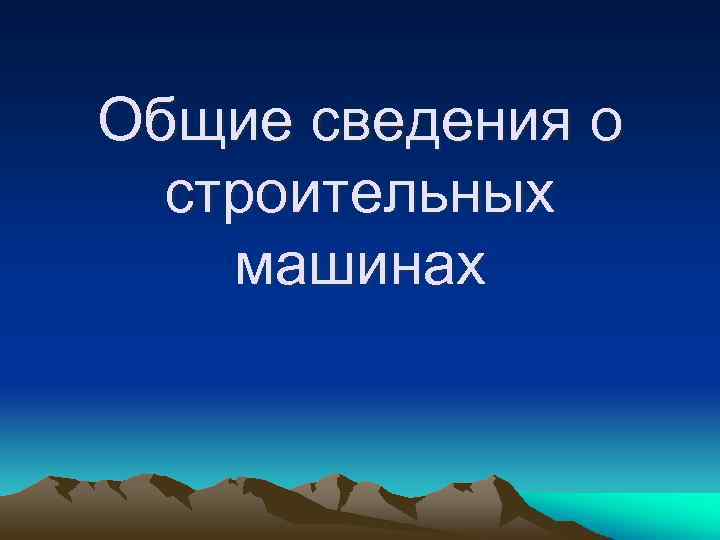 Общие сведения о строительных машинах